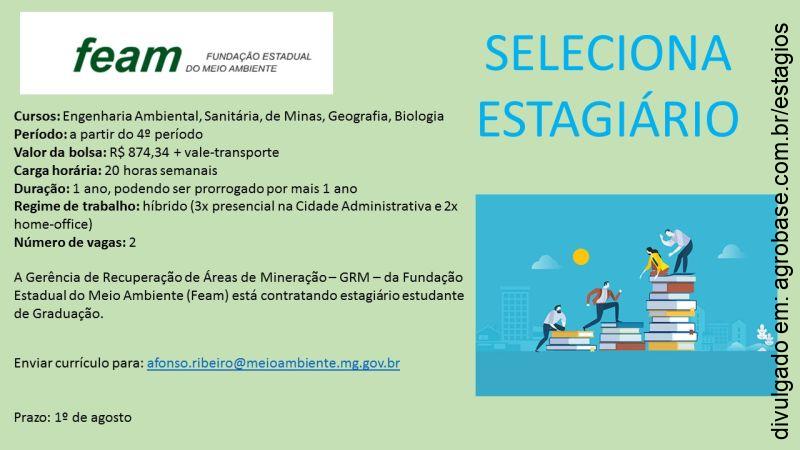 feam FUNDAÇÃO ESTADUAL DO MEIO AMBIENTE

SELECIONA ESTAGIÁRIO

Cursos: Engenharia Ambiental, Sanitária, de Minas, Geografia, Biologia
Período: a partir do 4º período
Valor da bolsa: R$ 874,34 + vale-transporte
Carga horária: 20 horas semanais
Duração: 1 ano, podendo ser prorrogado por mais 1 ano
Regime de trabalho: híbrido (3x presencial na Cidade Administrativa e 2x home-office)
Número de vagas: 2

A Gerência de Recuperação de Áreas de Mineração – GRM – da Fundação Estadual do Meio Ambiente (Feam) está contratando estagiário estudante de Graduação.

Enviar currículo para: afonso.ribeiro@meioambiente.mg.gov.br

Prazo: 1º de agosto

divulgado em: agrobase.com.br/estagios